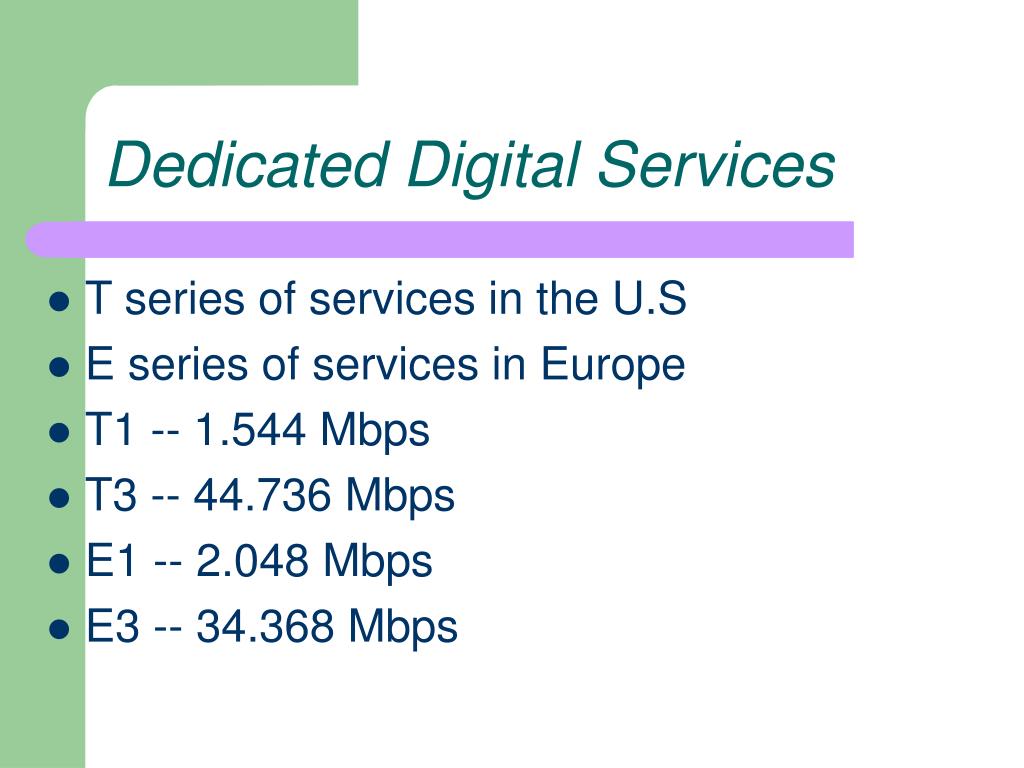 Dedicated Digital Services

- T series of services in the U.S
- E series of services in Europe
- T1 -- 1.544 Mbps
- T3 -- 44.736 Mbps
- E1 -- 2.048 Mbps
- E3 -- 34.368 Mbps